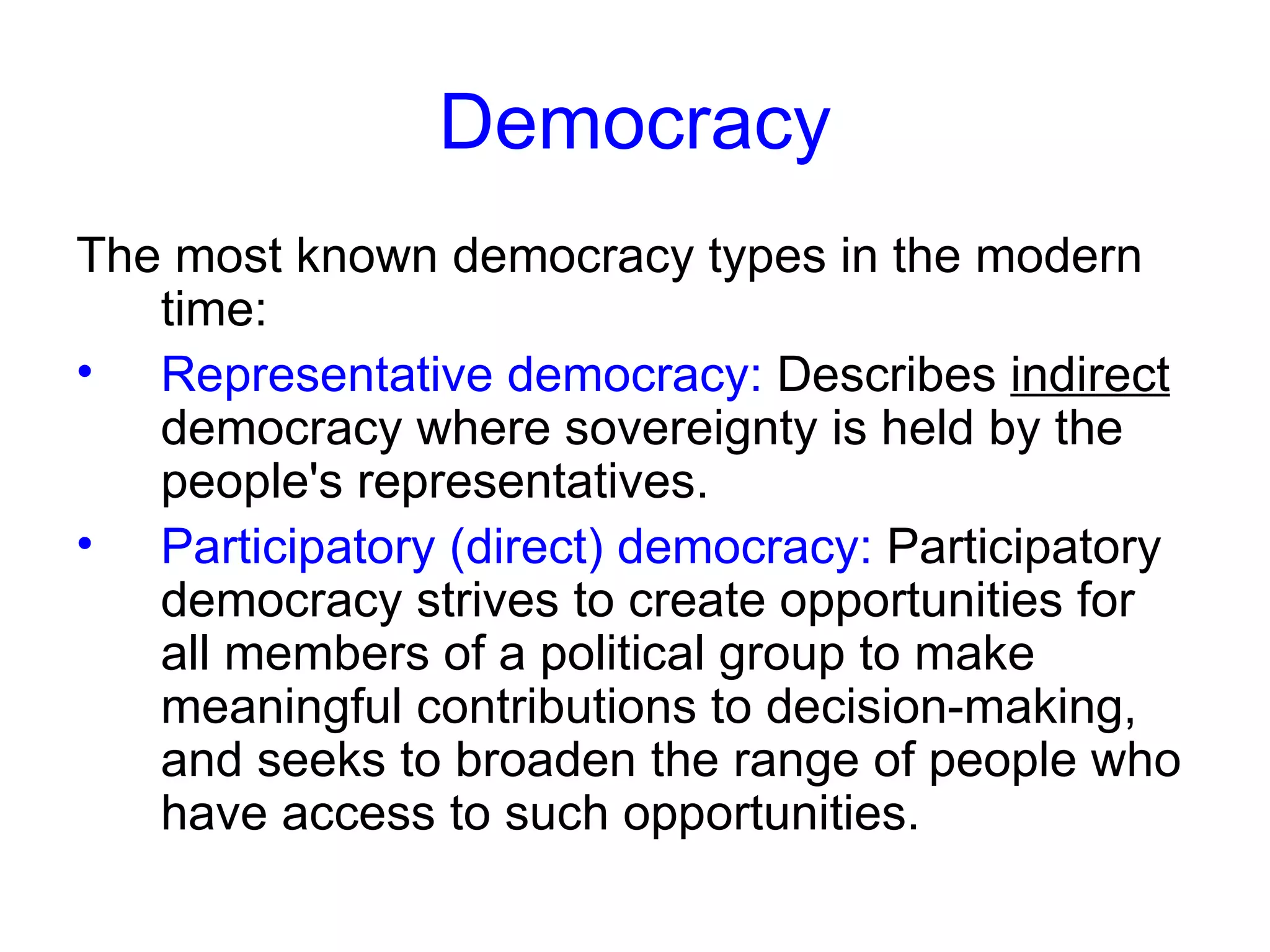 Democracy

The most known democracy types in the modern time:

• Representative democracy: Describes indirect democracy where sovereignty is held by the people's representatives.

• Participatory (direct) democracy: Participatory democracy strives to create opportunities for all members of a political group to make meaningful contributions to decision-making, and seeks to broaden the range of people who have access to such opportunities.